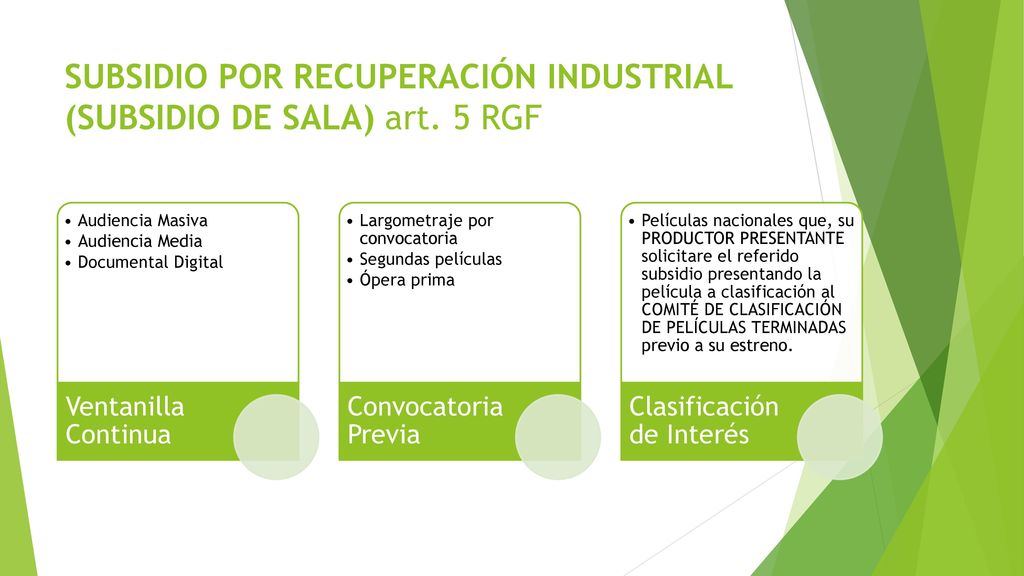 SUBSIDIO POR RECUPERACIÓN INDUSTRIAL (SUBSIDIO DE SALA) art. 5 RGF

• Audiencia Masiva
• Audiencia Media
• Documental Digital

Ventanilla Continua

• Largometraje por convocatoria
• Segundas películas
• Ópera prima

Convocatoria Previa

• Películas nacionales que, su PRODUCTOR PRESENTANTE solicitare el referido subsidio presentando la película a clasificación al COMITÉ DE CLASIFICACIÓN DE PELÍCULAS TERMINADAS previo a su estreno.

Clasificación de Interés